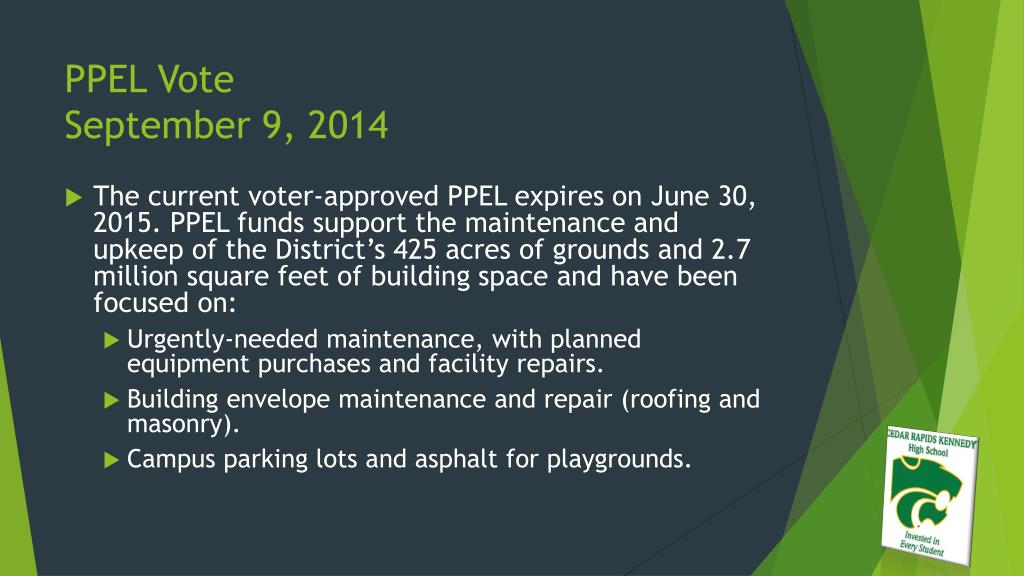 PPEL Vote
September 9, 2014

The current voter-approved PPEL expires on June 30, 2015. PPEL funds support the maintenance and upkeep of the District's 425 acres of grounds and 2.7 million square feet of building space and have been focused on:

Urgently-needed maintenance, with planned equipment purchases and facility repairs.

Building envelope maintenance and repair (roofing and masonry).

Campus parking lots and asphalt for playgrounds.

CEDAR RAPIDS KENNEDY
High School

Invested in
Every Student